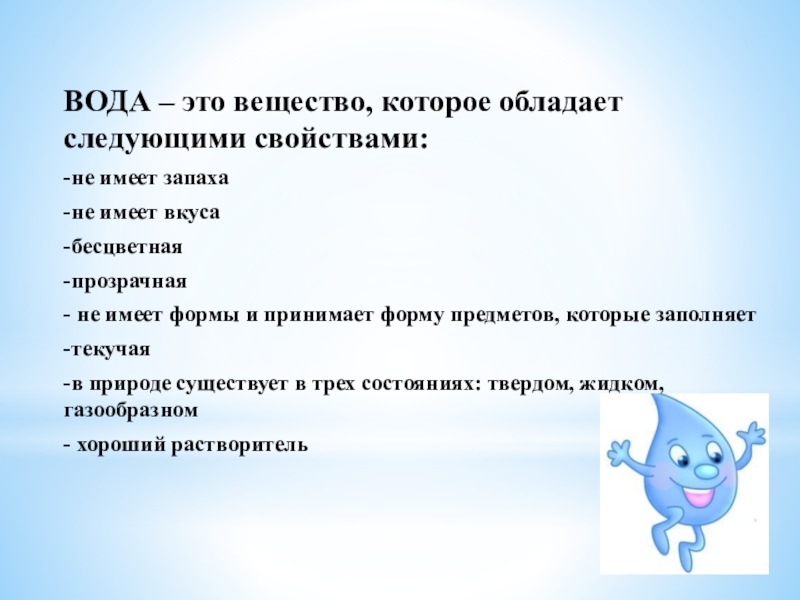 ВОДА – это вещество, которое обладает следующими свойствами:

-не имеет запаха

-не имеет вкуса

-бесцветная

-прозрачная

- не имеет формы и принимает форму предметов, которые заполняет

-текучая

-в природе существует в трех состояниях: твердом, жидком, газообразном

- хороший растворитель